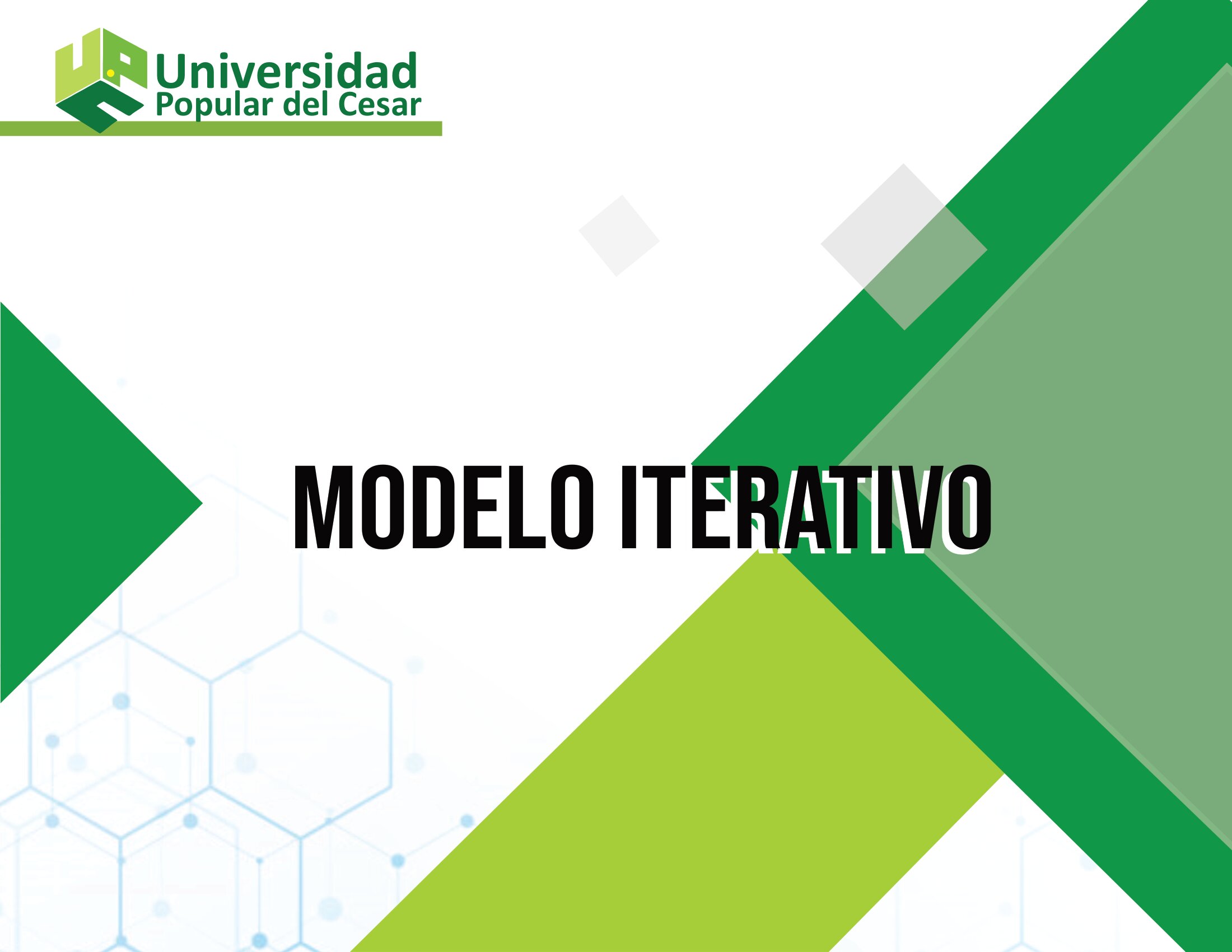 Universidad
Popular del Cesar

MODELO ITERATIVO